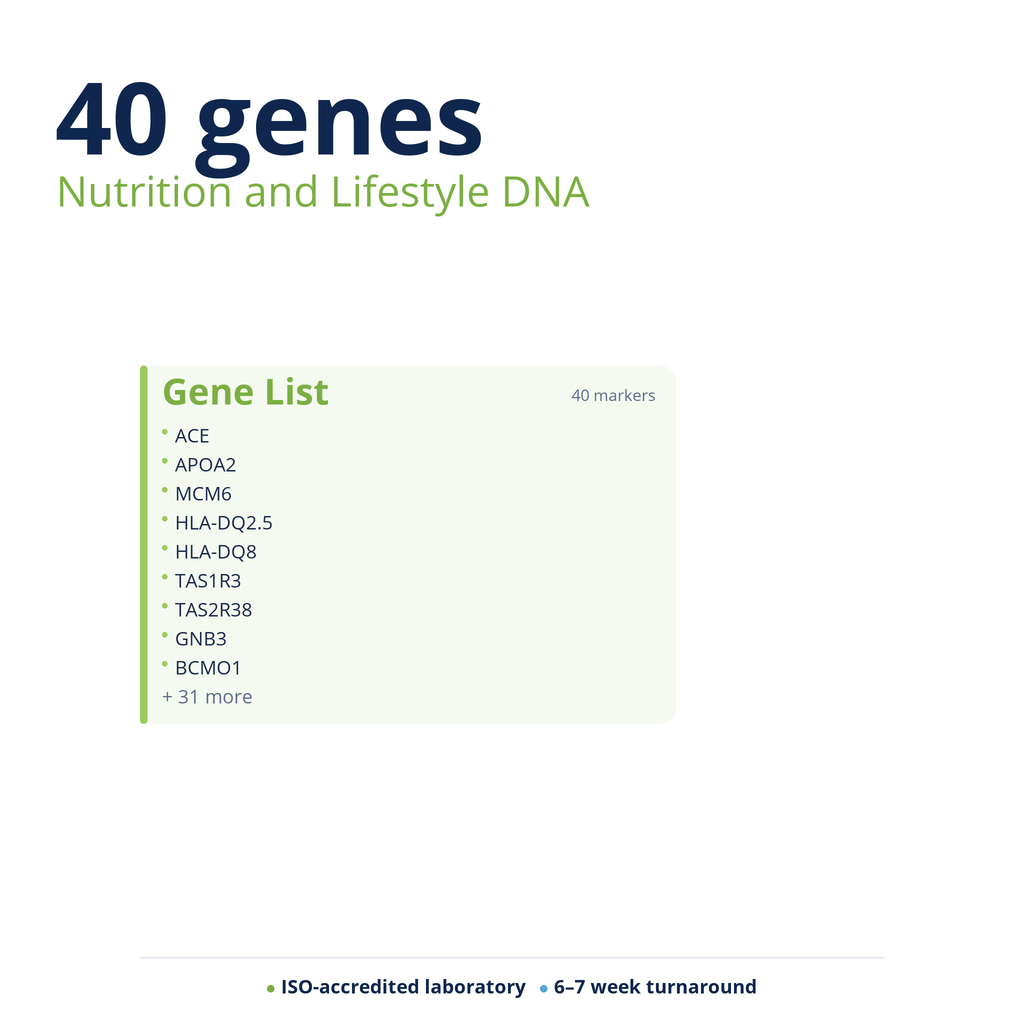 40 genes
Nutrition and Lifestyle DNA

Gene List
40 markers

• ACE
• APOA2
• MCM6
• HLA-DQ2.5
• HLA-DQ8
• TAS1R3
• TAS2R38
• GNB3
• BCMO1
+ 31 more

• ISO-accredited laboratory • 6–7 week turnaround